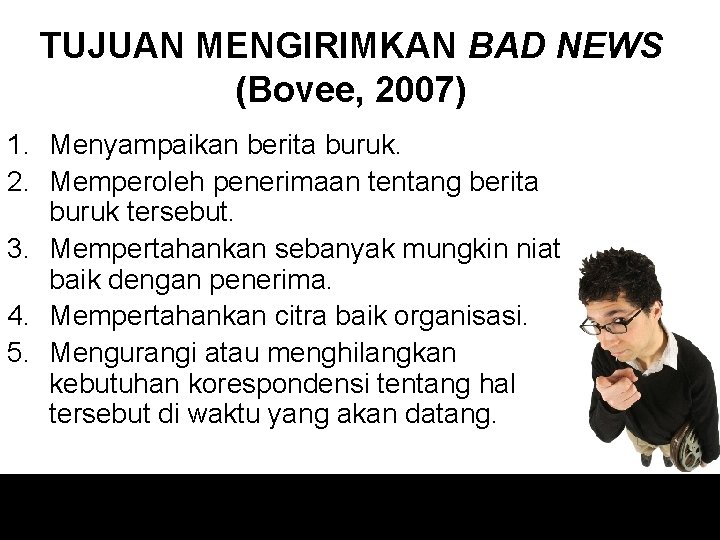 TUJUAN MENGIRIMKAN BAD NEWS (Bovee, 2007)

1. Menyampaikan berita buruk.
2. Memperoleh penerimaan tentang berita buruk tersebut.
3. Mempertahankan sebanyak mungkin niat baik dengan penerima.
4. Mempertahankan citra baik organisasi.
5. Mengurangi atau menghilangkan kebutuhan korespondensi tentang hal tersebut di waktu yang akan datang.